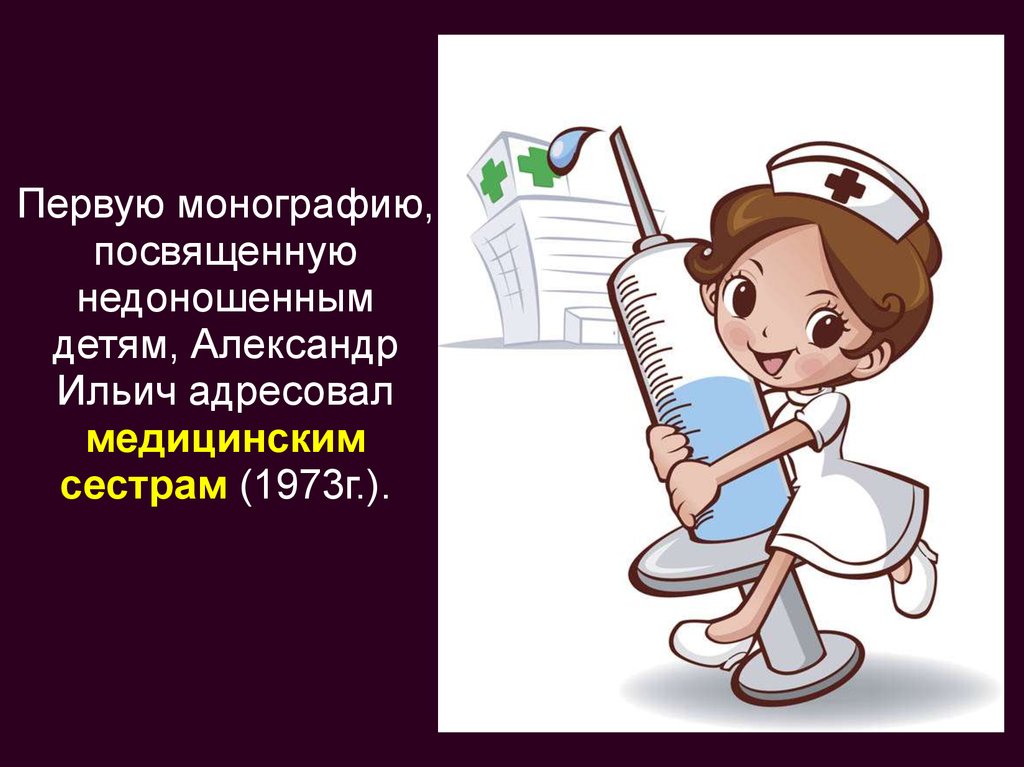 Первую монографию, посвященную недоношенным детям, Александр Ильич адресовал медицинским сестрам (1973г.).